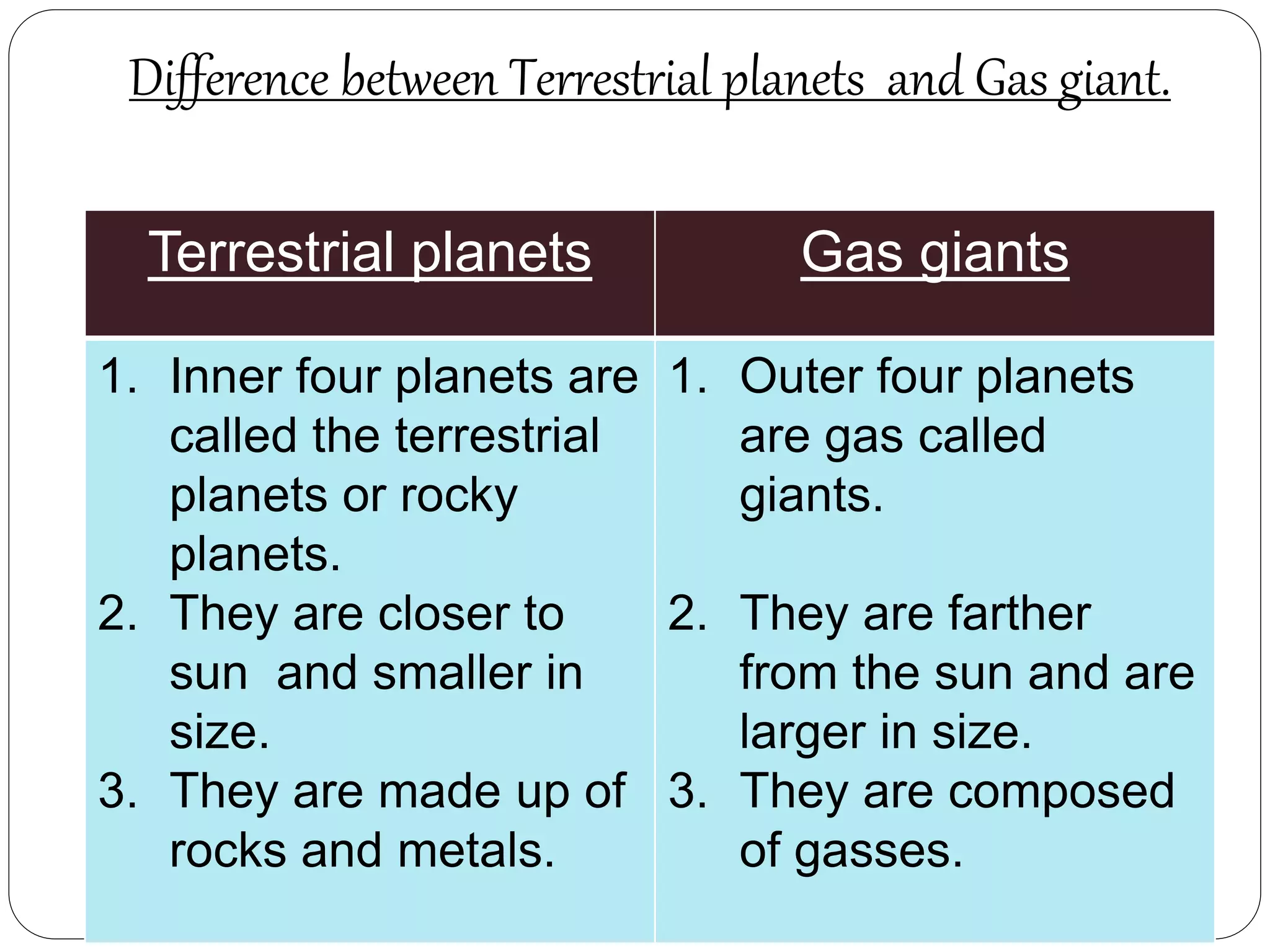 Difference between Terrestrial planets and Gas giant.

| Terrestrial planets | Gas giants |
|---|---|
| 1. Inner four planets are called the terrestrial planets or rocky planets. 2. They are closer to sun and smaller in size. 3. They are made up of rocks and metals. | 1. Outer four planets are gas called giants. 2. They are farther from the sun and are larger in size. 3. They are composed of gasses. |